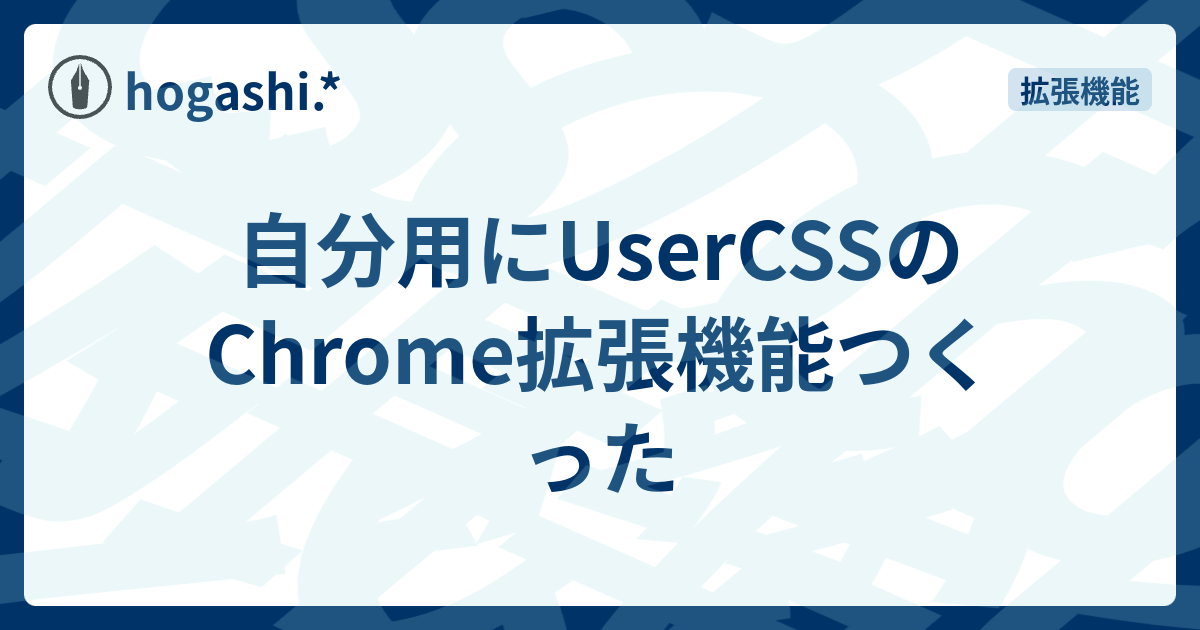 hogashi.*

拡張機能

自分用にUserCSSのChrome拡張機能つくった